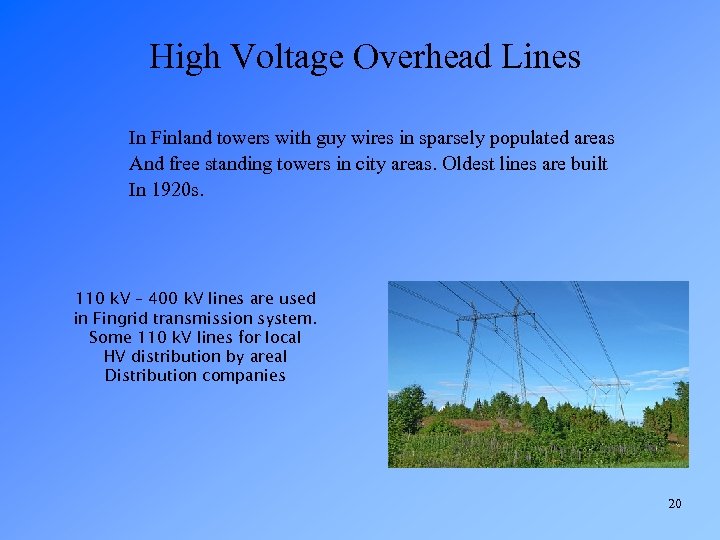 High Voltage Overhead Lines

In Finland towers with guy wires in sparsely populated areas And free standing towers in city areas. Oldest lines are built In 1920s.

110 kV – 400 kV lines are used in Fingrid transmission system. Some 110 kV lines for local HV distribution by areal Distribution companies

20